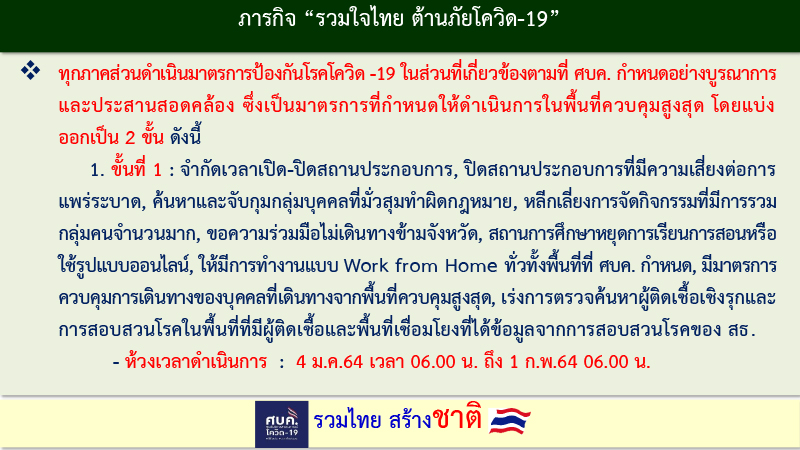 ภารกิจ “รวมใจไทย ต้านภัยโควิด-19”

❖ ทุกภาคส่วนดำเนินมาตรการป้องกันโรคโควิด -19 ในส่วนที่เกี่ยวข้องตามที่ ศบค. กำหนดอย่างบูรณาการและประสานสอดคล้อง ซึ่งเป็นมาตรการที่กำหนดให้ดำเนินการในพื้นที่ควบคุมสูงสุด โดยแบ่งออกเป็น 2 ขั้น ดังนี้

1. ขั้นที่ 1 : จำกัดเวลาเปิด-ปิดสถานประกอบการ, ปิดสถานประกอบการที่มีความเสี่ยงต่อการแพร่ระบาด, ค้นหาและจับกุมกลุ่มบุคคลที่มั่วสุมทำผิดกฎหมาย, หลีกเลี่ยงการจัดกิจกรรมที่มีการรวมกลุ่มคนจำนวนมาก, ขอความร่วมมือไม่เดินทางข้ามจังหวัด, สถานการศึกษาหยุดการเรียนการสอนหรือใช้รูปแบบออนไลน์, ให้มีการทำงานแบบ Work from Home ทั่วทั้งพื้นที่ที่ ศบค. กำหนด, มีมาตรการควบคุมการเดินทางของบุคคลที่เดินทางจากพื้นที่ควบคุมสูงสุด, เร่งการตรวจค้นหาผู้ติดเชื้อเชิงรุกและการสอบสวนโรคในพื้นที่ที่มีผู้ติดเชื้อและพื้นที่เชื่อมโยงที่ได้ข้อมูลจากการสอบสวนโรคของ สธ.

- ห้วงเวลาดำเนินการ : 4 ม.ค.64 เวลา 06.00 น. ถึง 1 ก.พ.64 06.00 น.

ศบค. โควิด-19 รวมไทย สร้างชาติ